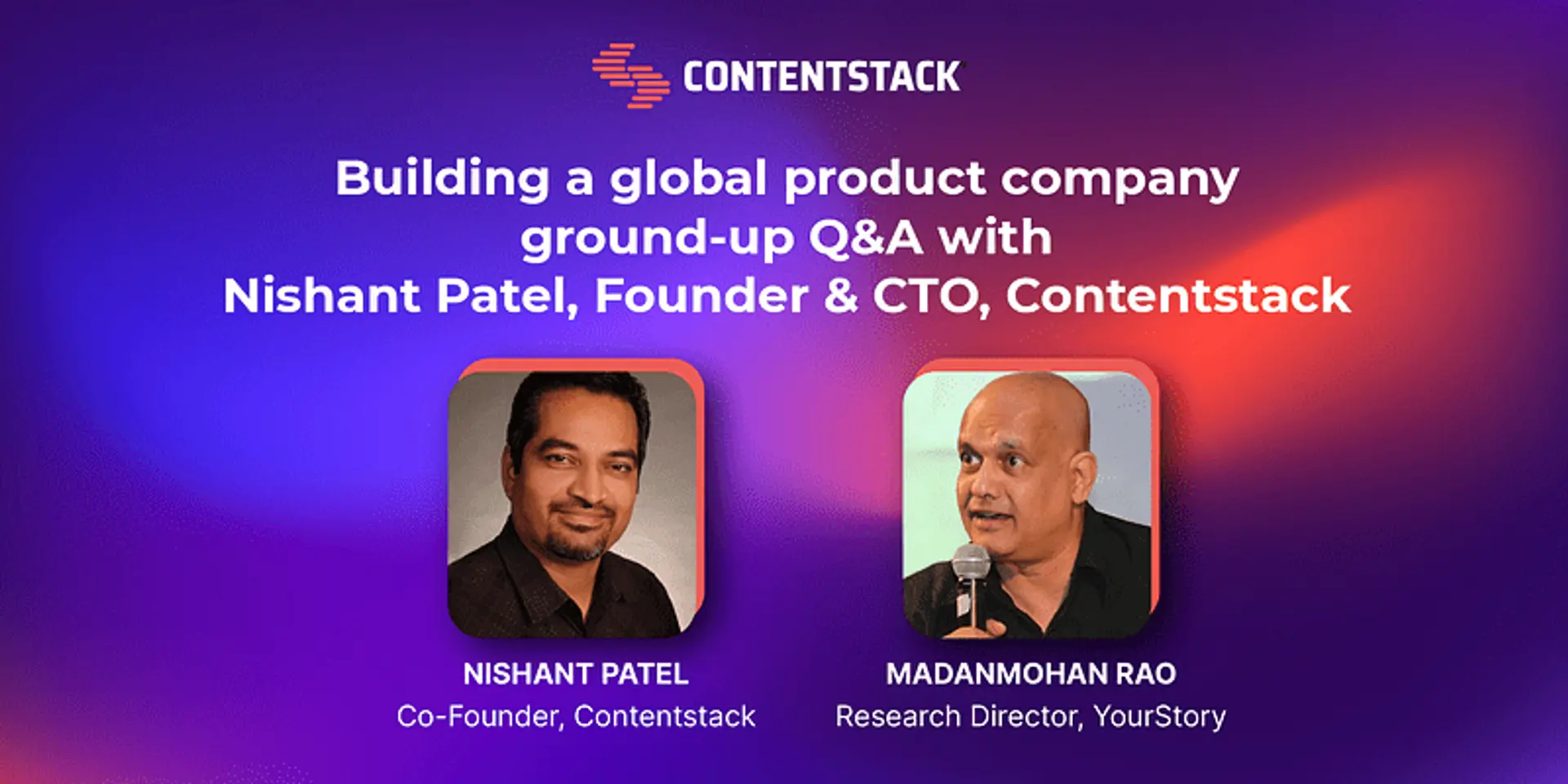 CONTENTSTACK

Building a global product company ground-up Q&A with Nishant Patel, Founder & CTO, Contentstack

NISHANT PATEL
Co-Founder, Contentstack

MADANMOHAN RAO
Research Director, YourStory